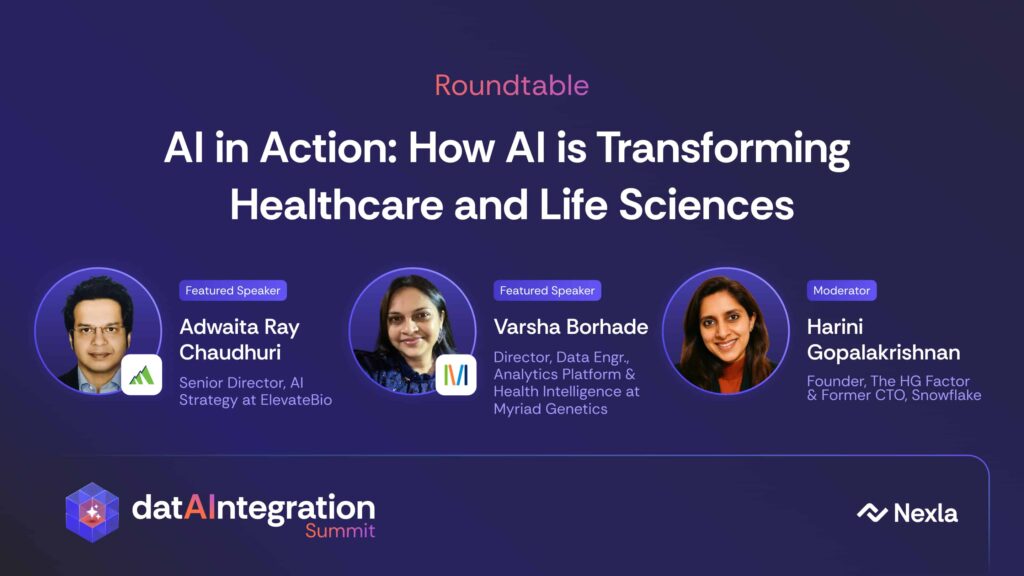 Roundtable

AI in Action: How AI is Transforming Healthcare and Life Sciences

Featured Speaker

Adwaita Ray Chaudhuri

Senior Director, AI Strategy at ElevateBio

Featured Speaker

Varsha Borhade

Director, Data Engr., Analytics Platform & Health Intelligence at Myriad Genetics

Moderator

Harini Gopalakrishnan

Founder, The HG Factor & Former CTO, Snowflake

datAIntegration Summit

Nexla